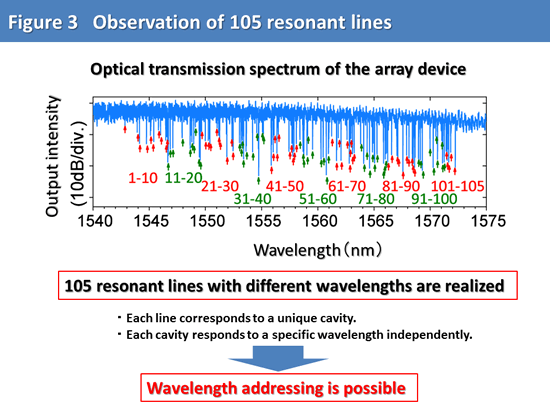 Figure 3 Observation of 105 resonant lines

Optical transmission spectrum of the array device

Output intensity (10dB/div.)

1-10
11-20
21-30
31-40
41-50
51-60
61-70
71-80
81-90
91-100
101-105

1540 1545 1550 1555 1560 1565 1570 1575

Wavelength（nm）

105 resonant lines with different wavelengths are realized

・Each line corresponds to a unique cavity.
・Each cavity responds to a specific wavelength independently.

Wavelength addressing is possible